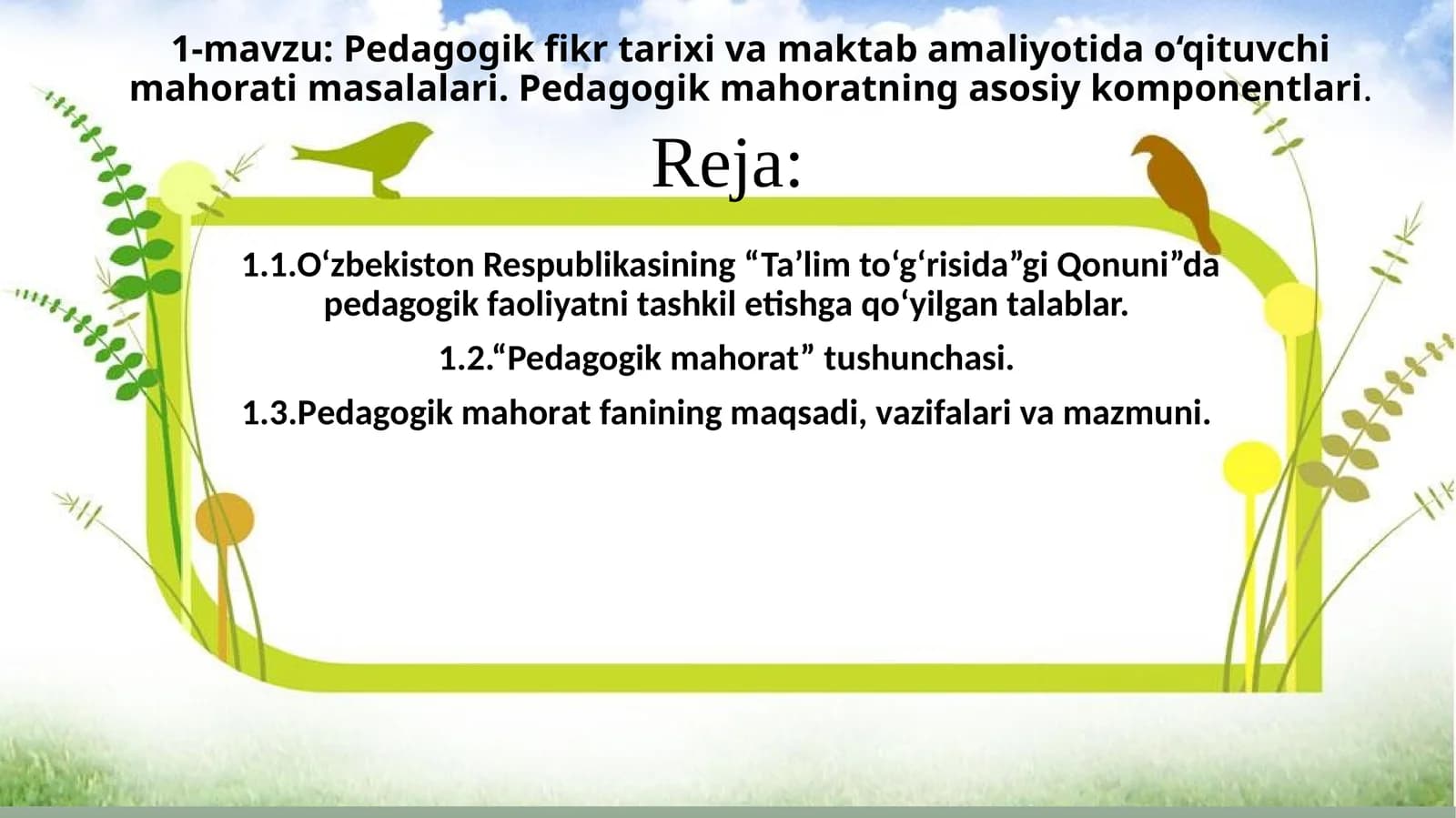 1-mavzu: Pedagogik fikr tarixi va maktab amaliyotida o‘qituvchi mahorati masalalari. Pedagogik mahoratning asosiy komponentlari.

Reja:

1.1.O‘zbekiston Respublikasining “Ta’lim to‘g‘risida”gi Qonuni”da pedagogik faoliyatni tashkil etishga qo‘yilgan talablar.

1.2.“Pedagogik mahorat” tushunchasi.

1.3.Pedagogik mahorat fanining maqsadi, vazifalari va mazmuni.